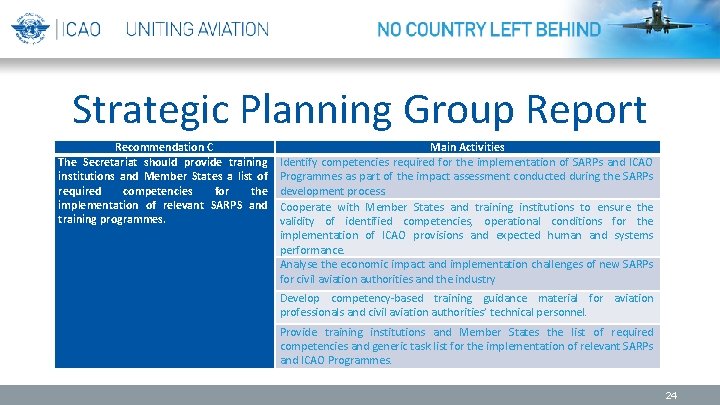 ICAO UNITING AVIATION

NO COUNTRY LEFT BEHIND

Strategic Planning Group Report

| Recommendation C | Main Activities |
|---|---|
| The Secretariat should provide training institutions and Member States a list of required competencies for the implementation of relevant SARPS and training programmes. | Identify competencies required for the implementation of SARPs and ICAO Programmes as part of the impact assessment conducted during the SARPs development process |
| | Cooperate with Member States and training institutions to ensure the validity of identified competencies, operational conditions for the implementation of ICAO provisions and expected human and systems performance. |
| | Analyse the economic impact and implementation challenges of new SARPs for civil aviation authorities and the industry |
| | Develop competency-based training guidance material for aviation professionals and civil aviation authorities' technical personnel. |
| | Provide training institutions and Member States the list of required competencies and generic task list for the implementation of relevant SARPs and ICAO Programmes. |

24